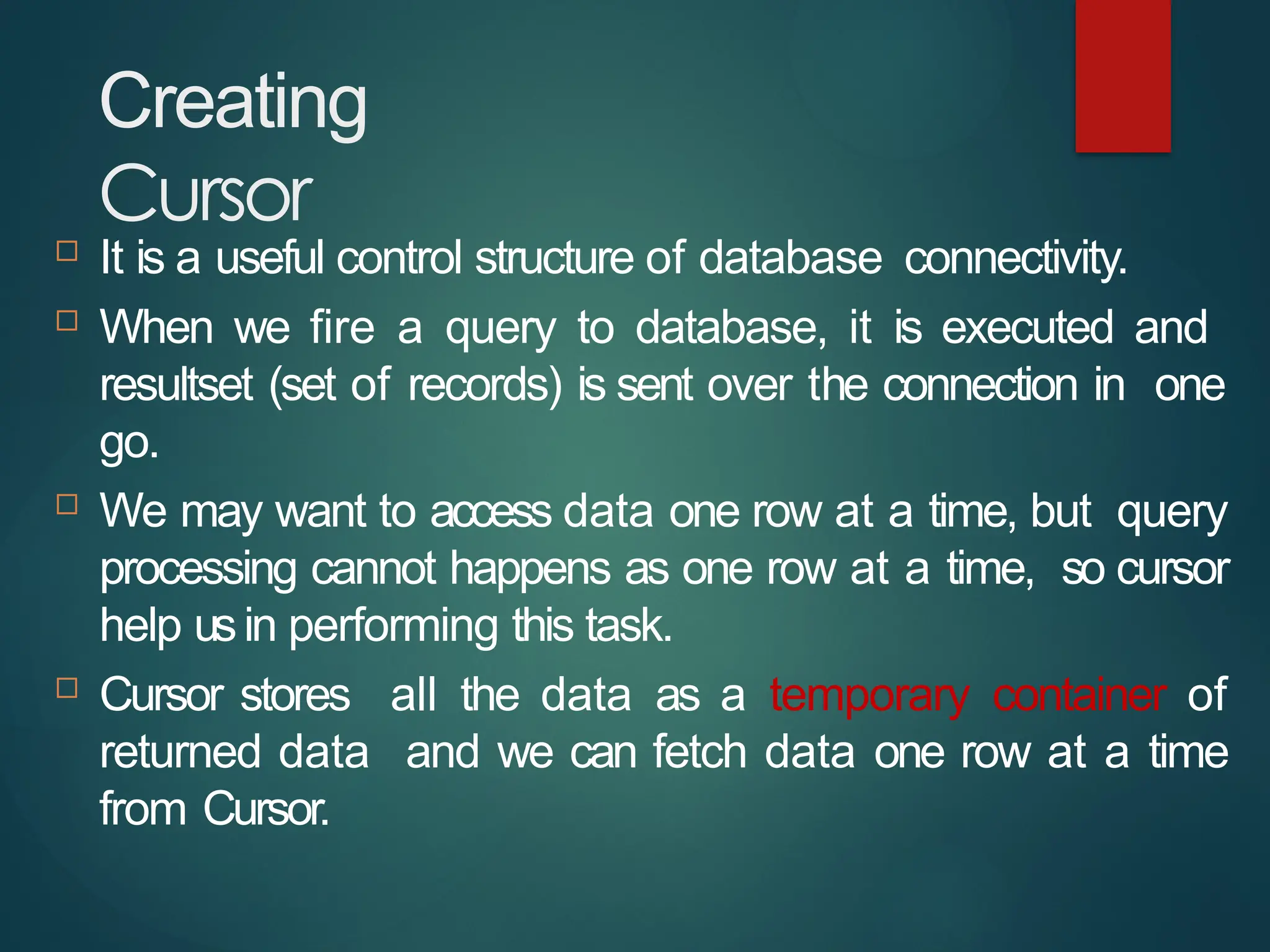 Creating Cursor

It is a useful control structure of database connectivity.

When we fire a query to database, it is executed and resultset (set of records) is sent over the connection in one go.

We may want to access data one row at a time, but query processing cannot happens as one row at a time, so cursor help us in performing this task.

Cursor stores all the data as a temporary container of returned data and we can fetch data one row at a time from Cursor.